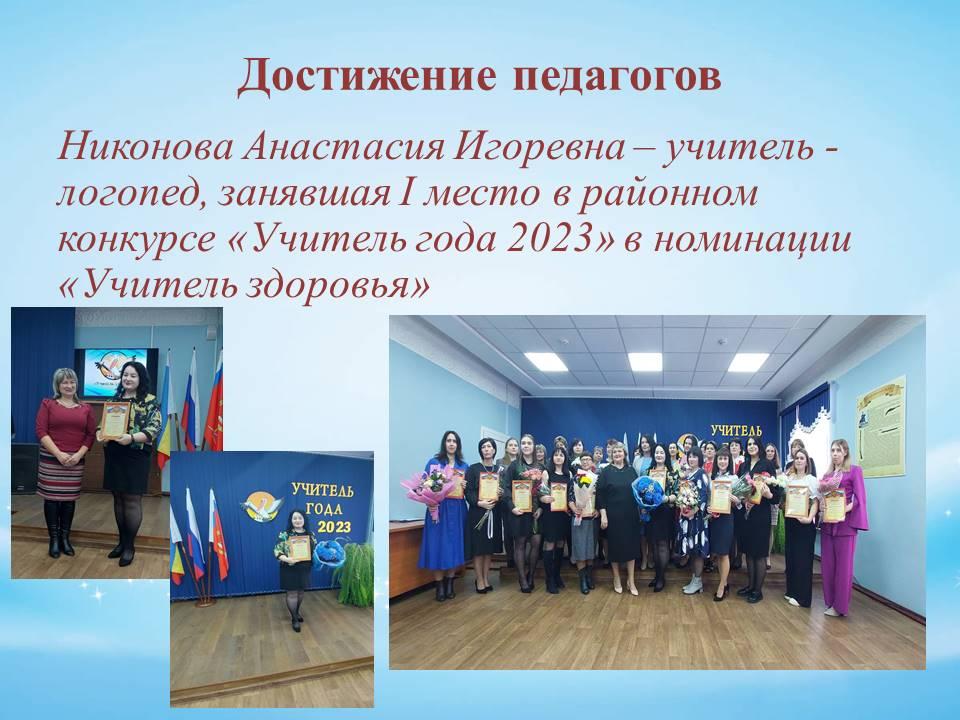 Достижение педагогов

Никонова Анастасия Игоревна – учитель - логопед, занявшая I место в районном конкурсе «Учитель года 2023» в номинации «Учитель здоровья»

УЧИТЕЛЬ ГОДА 2023

УЧИТЕЛЬ